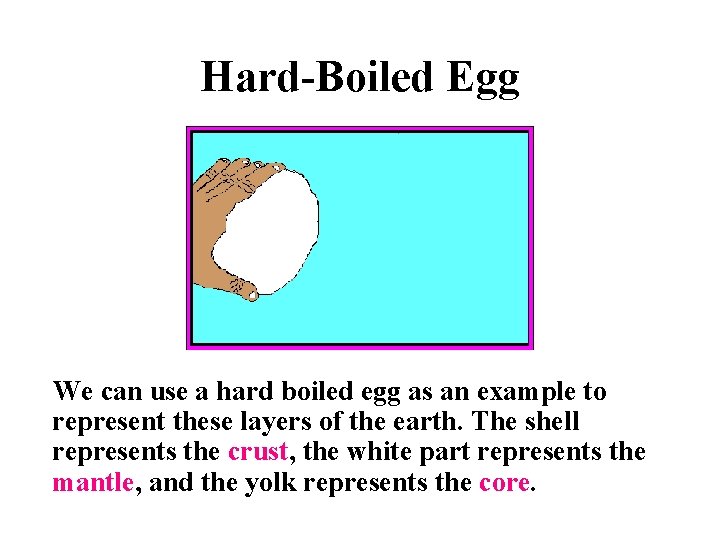 Hard-Boiled Egg

We can use a hard boiled egg as an example to represent these layers of the earth. The shell represents the crust, the white part represents the mantle, and the yolk represents the core.